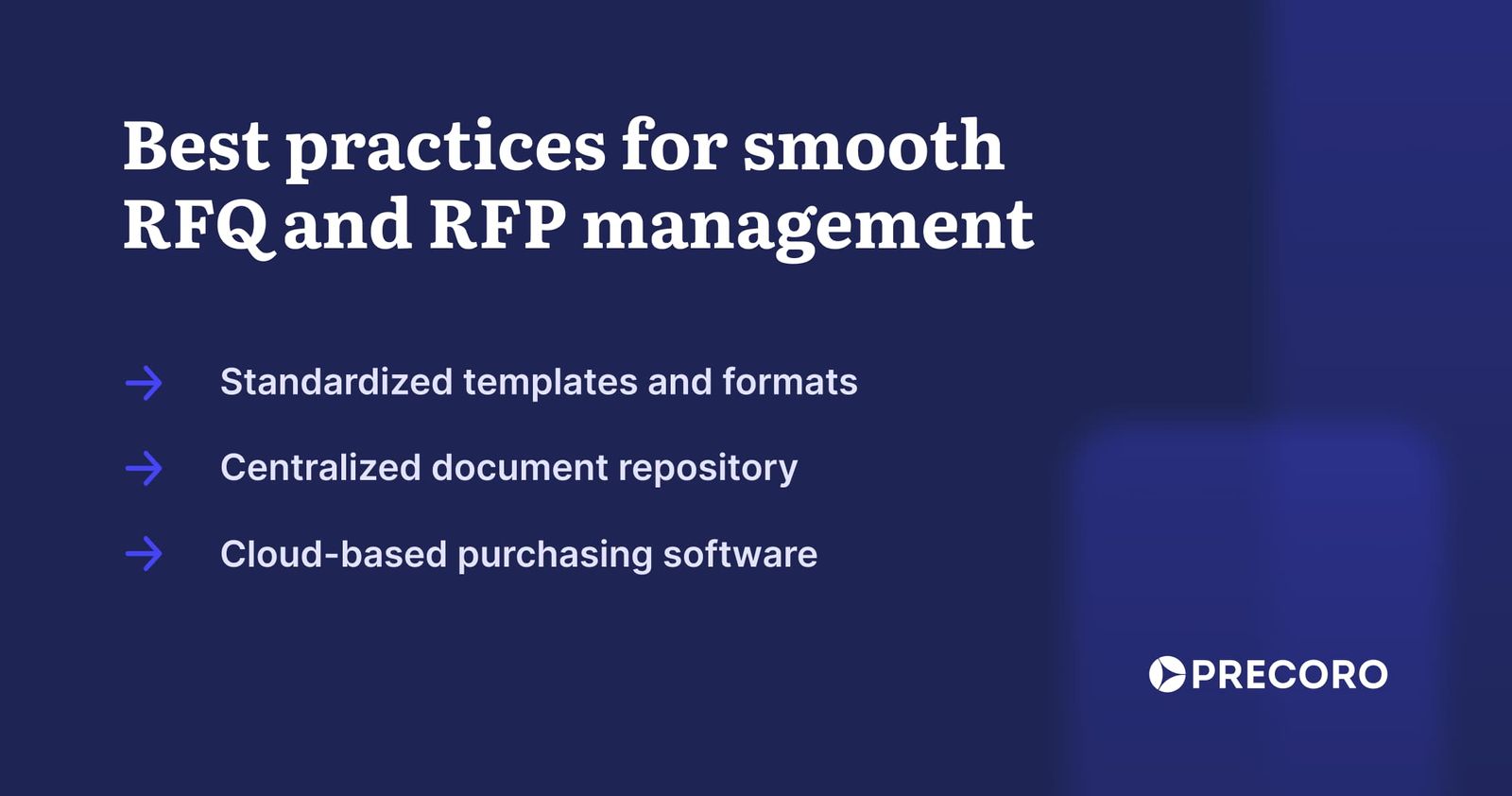 Best practices for smooth RFQ and RFP management

→ Standardized templates and formats

→ Centralized document repository

→ Cloud-based purchasing software

PRECORO